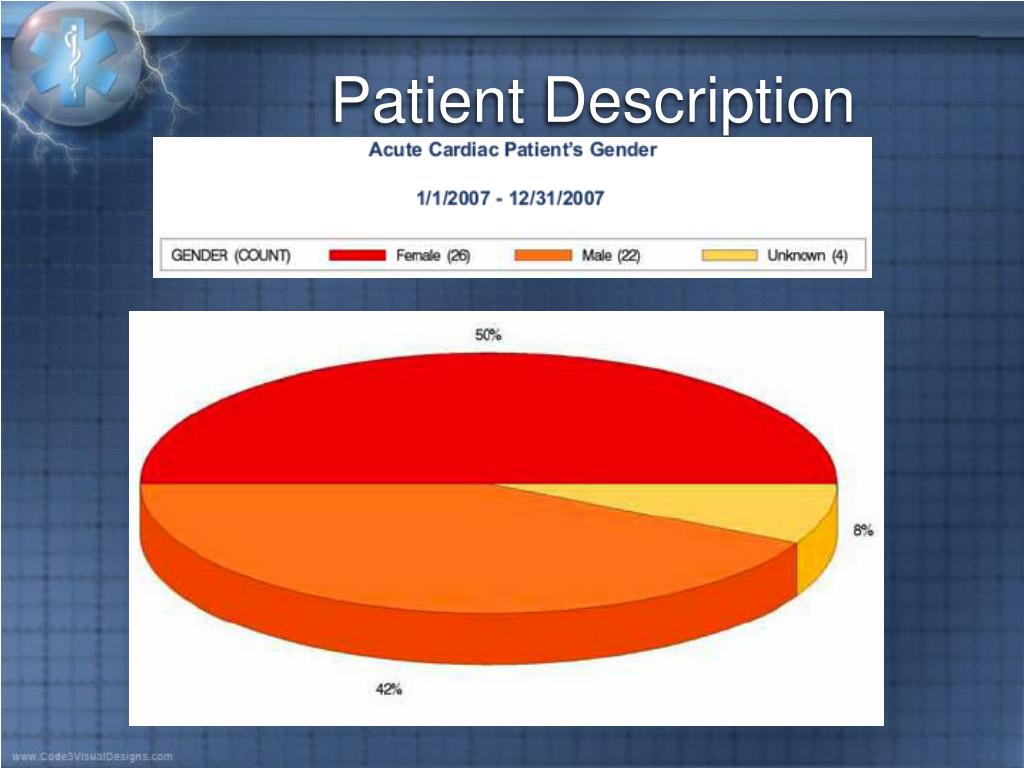 Patient Description

Acute Cardiac Patient's Gender

1/1/2007 - 12/31/2007

GENDER (COUNT) Female (26) Male (22) Unknown (4)

50%

8%

42%

www.Code3VisualDesigns.com